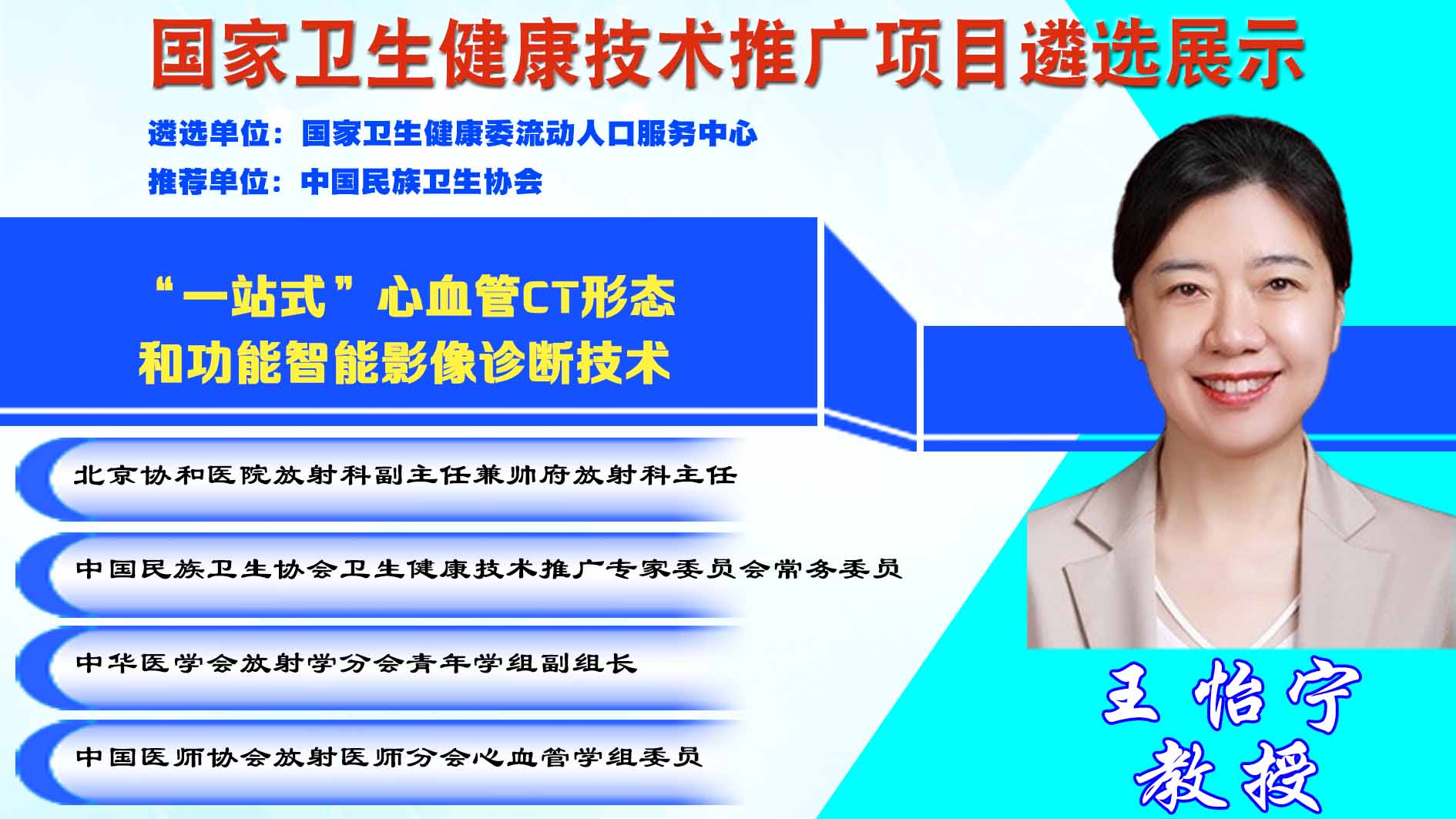 国家卫生健康技术推广项目遴选展示

遴选单位：国家卫生健康委流动人口服务中心
推荐单位：中国民族卫生协会

“一站式”心血管CT形态和功能智能影像诊断技术

北京协和医院放射科副主任兼帅府放射科主任

中国民族卫生协会卫生健康技术推广专家委员会常务委员

中华医学会放射学分会青年学组副组长

中国医师协会放射医师分会心血管学组委员

王怡宁
教授